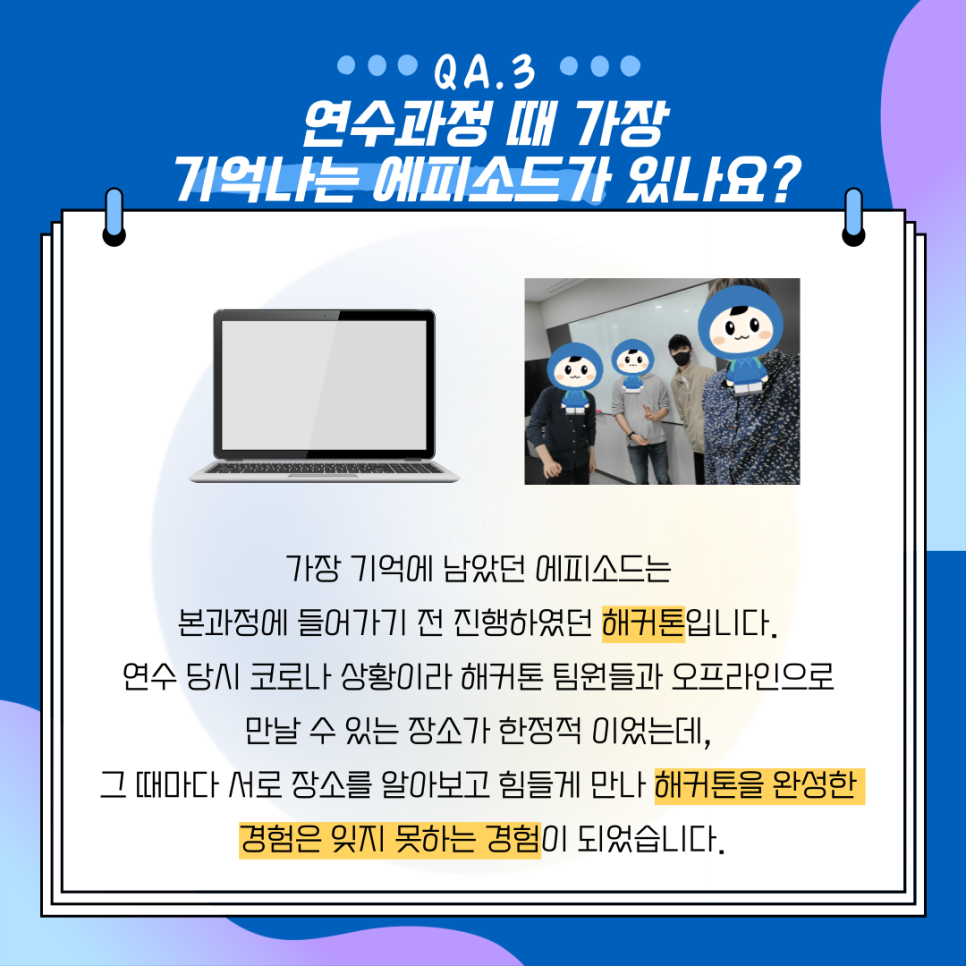 QA.3
연수과정 때 가장 기억나는 에피소드가 있나요?

가장 기억에 남았던 에피소드는
본과정에 들어가기 전 진행하였던 해커톤입니다.
연수 당시 코로나 상황이라 해커톤 팀원들과 오프라인으로
만날 수 있는 장소가 한정적 이었는데,
그 때마다 서로 장소를 알아보고 힘들게 만나 해커톤을 완성한
경험은 잊지 못하는 경험이 되었습니다.